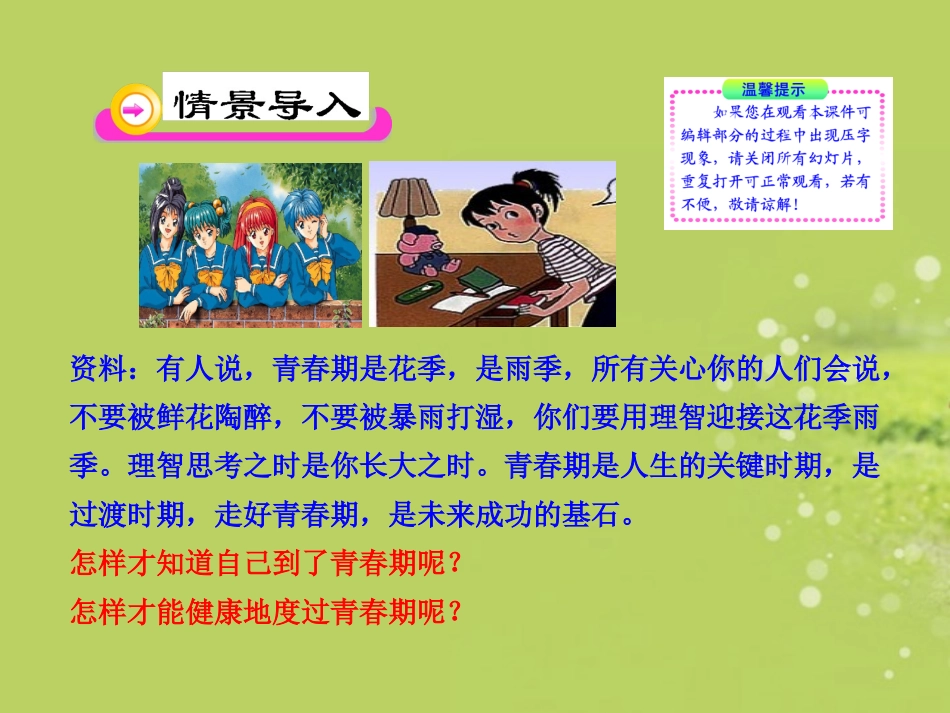 情景导入

温馨提示
如果您在观看本课件可编辑部分的过程中出现压字现象，请关闭所有幻灯片，重复打开可正常观看，若有不便，敬请谅解！

资料：有人说，青春期是花季，是雨季，所有关心你的人们会说，不要被鲜花陶醉，不要被暴雨打湿，你们要用理智迎接这花季雨季。理智思考之时是你长大之时。青春期是人生的关键时期，是过渡时期，走好青春期，是未来成功的基石。
怎样才知道自己到了青春期呢？
怎样才能健康地度过青春期呢？